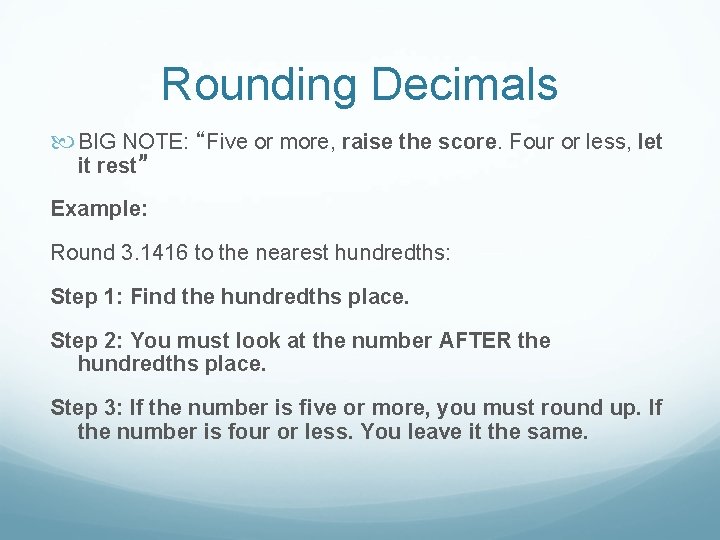 Rounding Decimals

BIG NOTE: “Five or more, raise the score. Four or less, let it rest”

Example:

Round 3.1416 to the nearest hundredths:

Step 1: Find the hundredths place.

Step 2: You must look at the number AFTER the hundredths place.

Step 3: If the number is five or more, you must round up. If the number is four or less. You leave it the same.